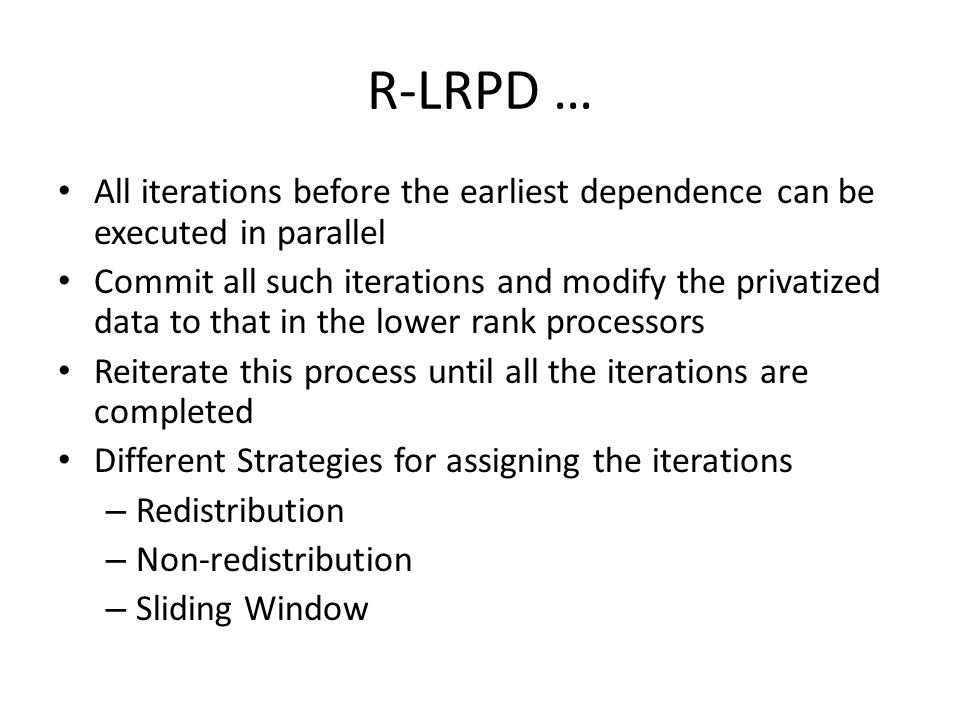 R-LRPD …

• All iterations before the earliest dependence can be executed in parallel
• Commit all such iterations and modify the privatized data to that in the lower rank processors
• Reiterate this process until all the iterations are completed
• Different Strategies for assigning the iterations
– Redistribution
– Non-redistribution
– Sliding Window